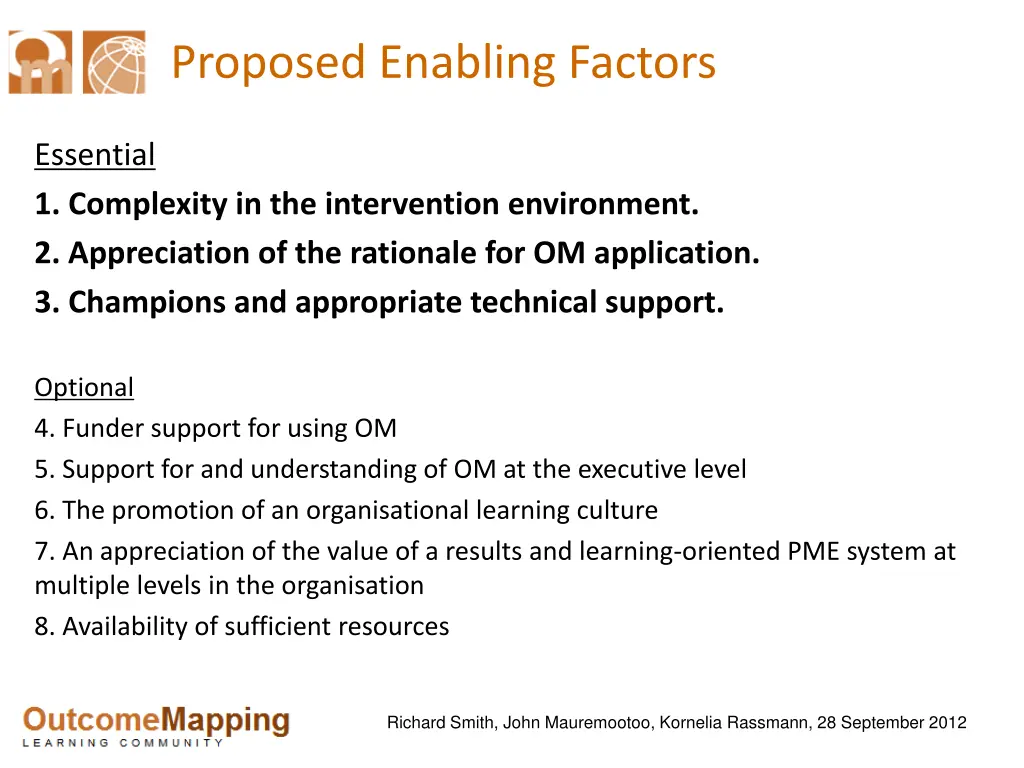 Proposed Enabling Factors

Essential

1. Complexity in the intervention environment.

2. Appreciation of the rationale for OM application.

3. Champions and appropriate technical support.

Optional

4. Funder support for using OM

5. Support for and understanding of OM at the executive level

6. The promotion of an organisational learning culture

7. An appreciation of the value of a results and learning-oriented PME system at multiple levels in the organisation

8. Availability of sufficient resources

OutcomeMapping
LEARNING COMMUNITY

Richard Smith, John Mauremootoo, Kornelia Rassmann, 28 September 2012